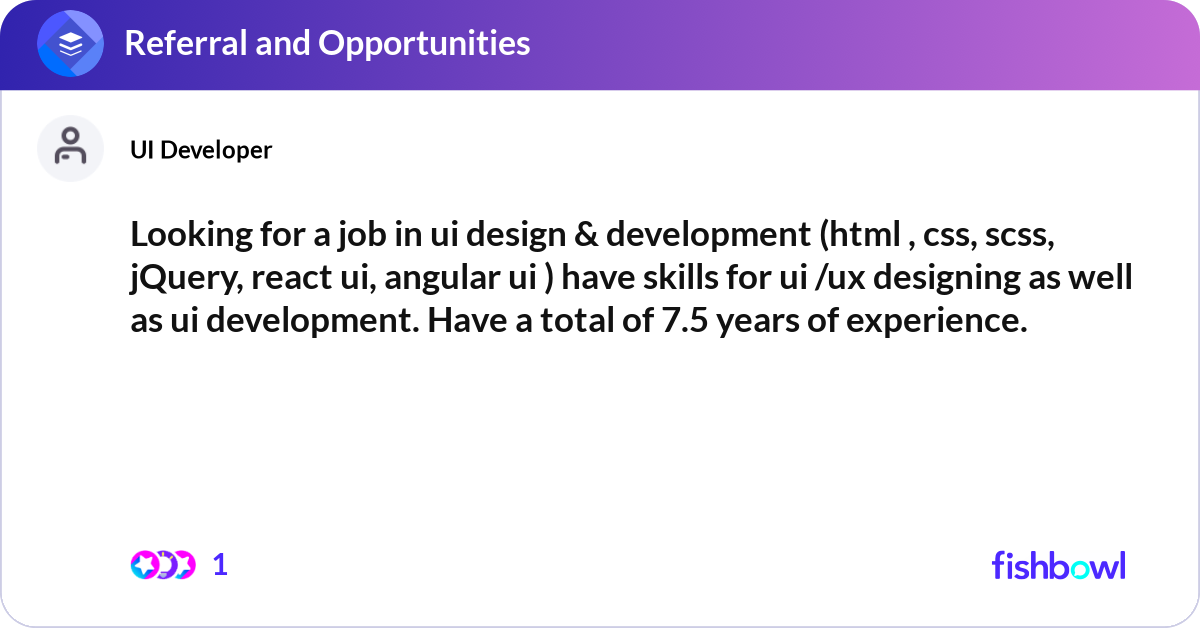 Referral and Opportunities

UI Developer

Looking for a job in ui design & development (html , css, scss, jQuery, react ui, angular ui ) have skills for ui /ux designing as well as ui development. Have a total of 7.5 years of experience.

1

fishbowl